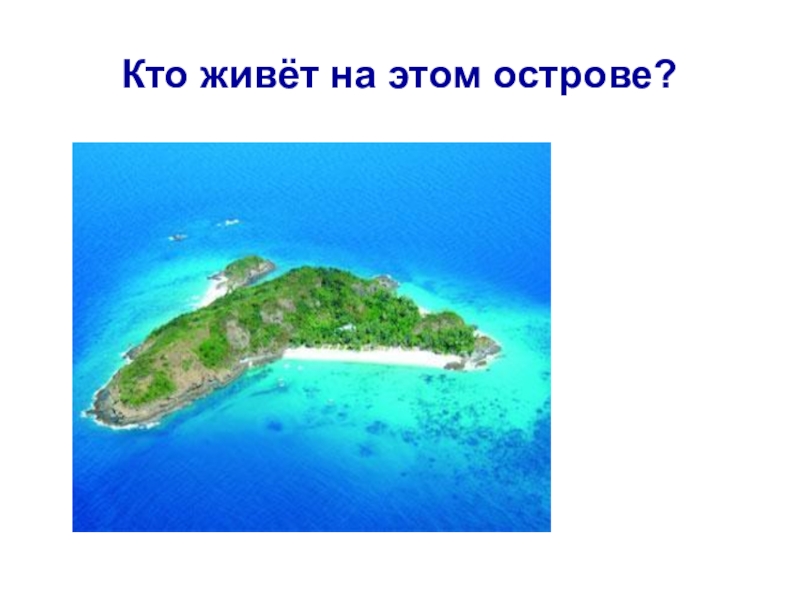 Кто живёт на этом острове?